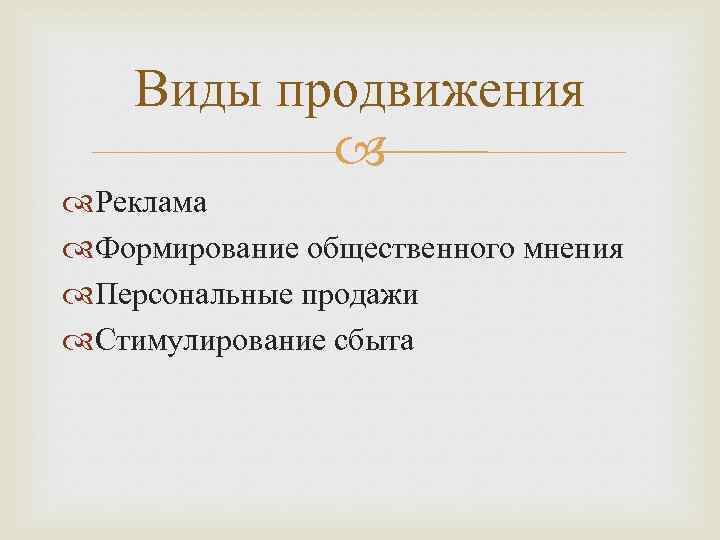 Виды продвижения

Реклама
Формирование общественного мнения
Персональные продажи
Стимулирование сбыта